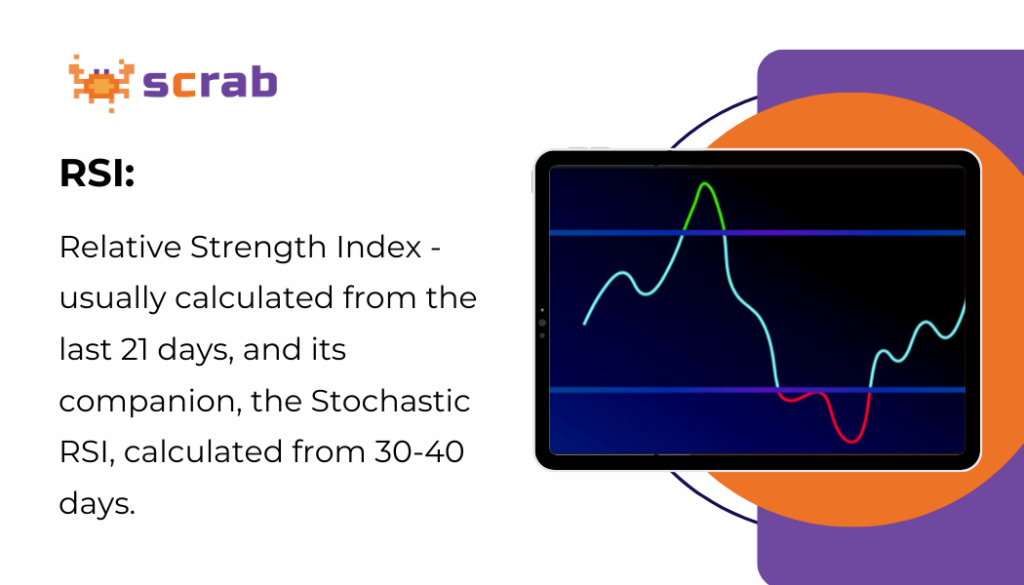 scrab

RSI:

Relative Strength Index - usually calculated from the last 21 days, and its companion, the Stochastic RSI, calculated from 30-40 days.